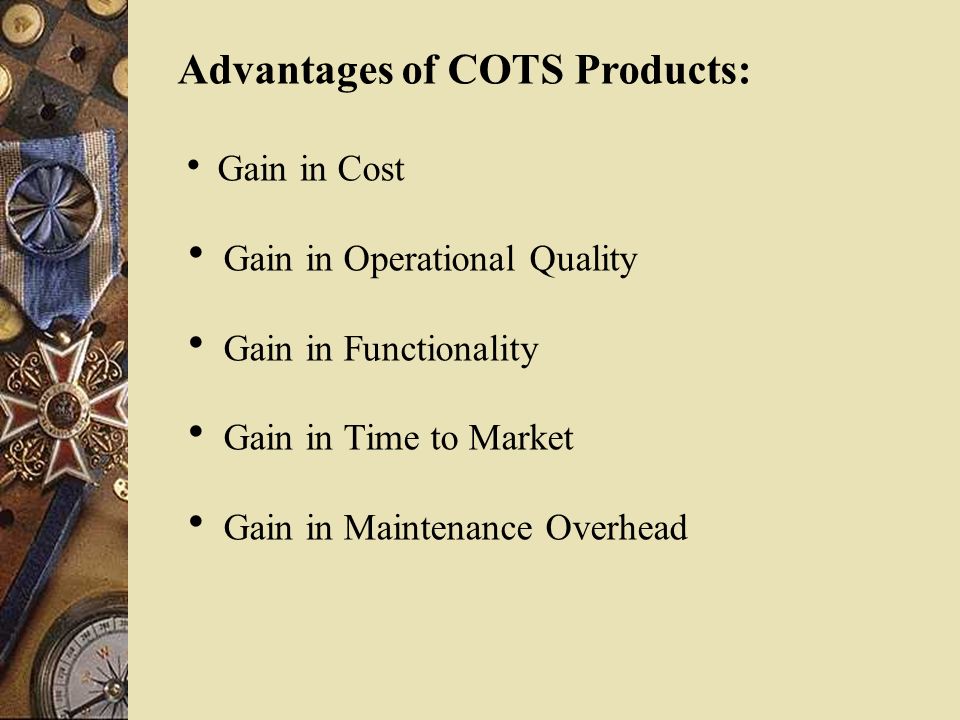 Advantages of COTS Products:

• Gain in Cost

• Gain in Operational Quality

• Gain in Functionality

• Gain in Time to Market

• Gain in Maintenance Overhead